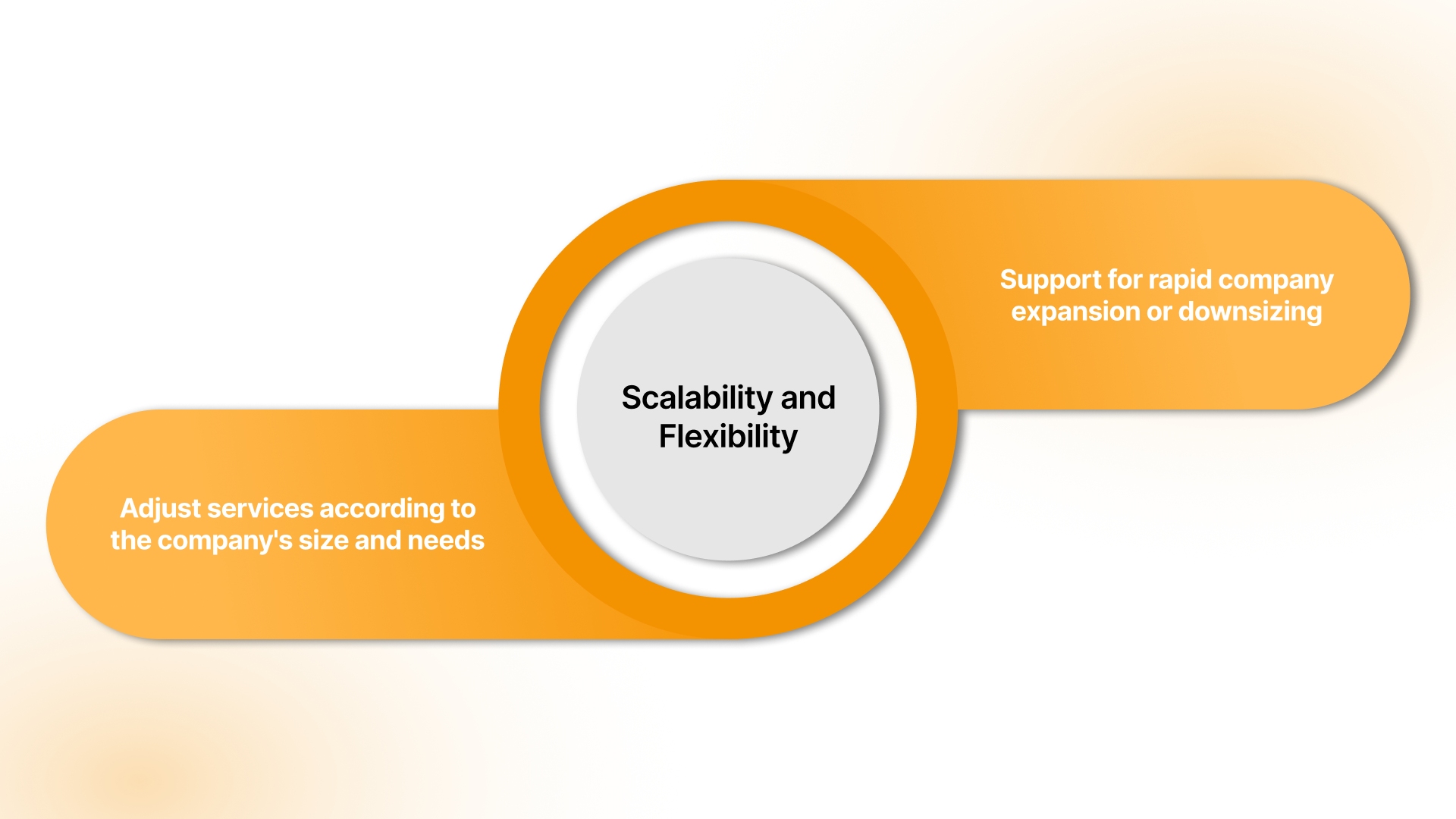 Support for rapid company expansion or downsizing

Scalability and Flexibility

Adjust services according to the company's size and needs